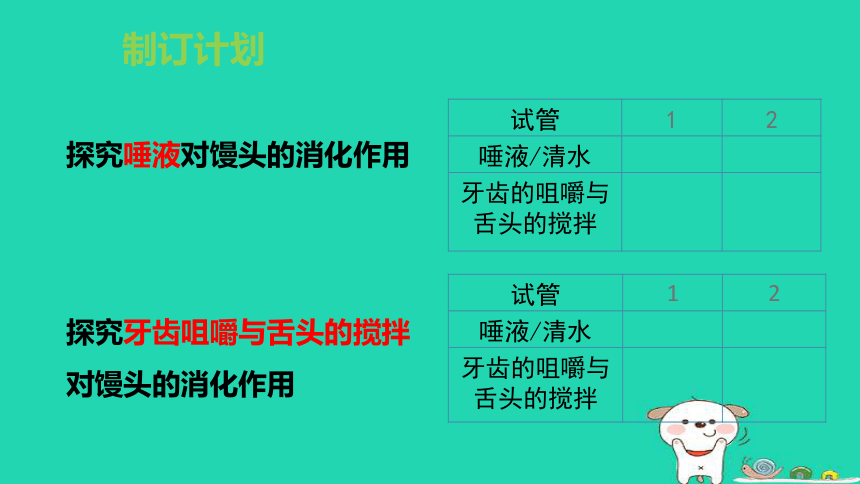 制订计划

探究唾液对馒头的消化作用

| 试管 | 1 | 2 |
|---|---|---|
| 唾液/清水 | | |
| 牙齿的咀嚼与舌头的搅拌 | | |

探究牙齿咀嚼与舌头的搅拌对馒头的消化作用

| 试管 | 1 | 2 |
|---|---|---|
| 唾液/清水 | | |
| 牙齿的咀嚼与舌头的搅拌 | | |